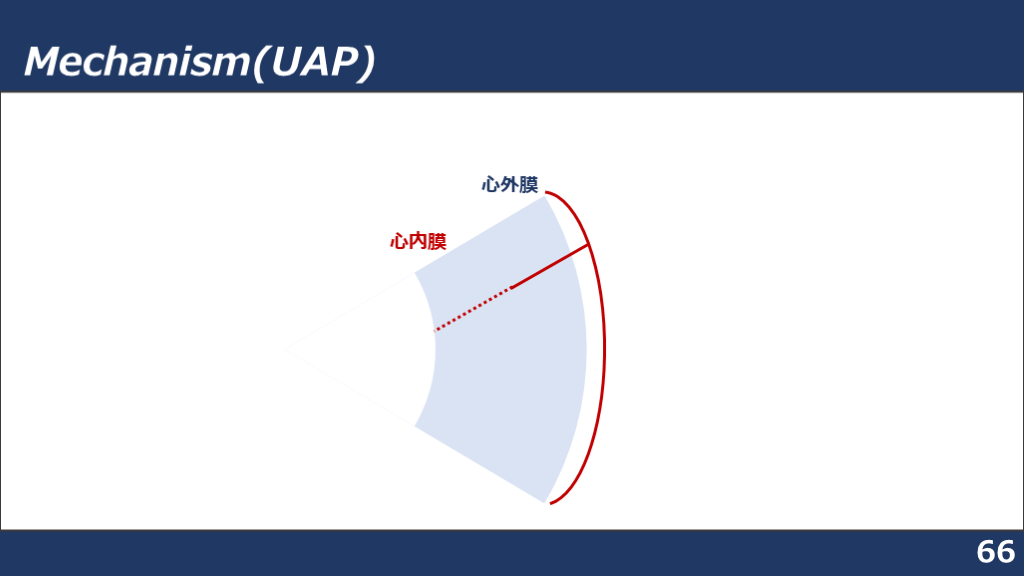 Mechanism(UAP)

心外膜

心内膜

66